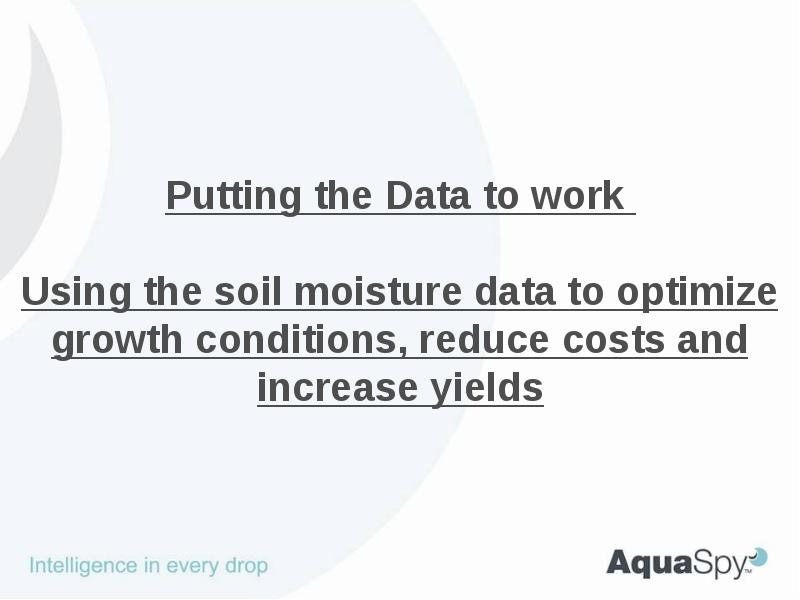 Putting the Data to work

Using the soil moisture data to optimize growth conditions, reduce costs and increase yields

Intelligence in every drop

AquaSpy™